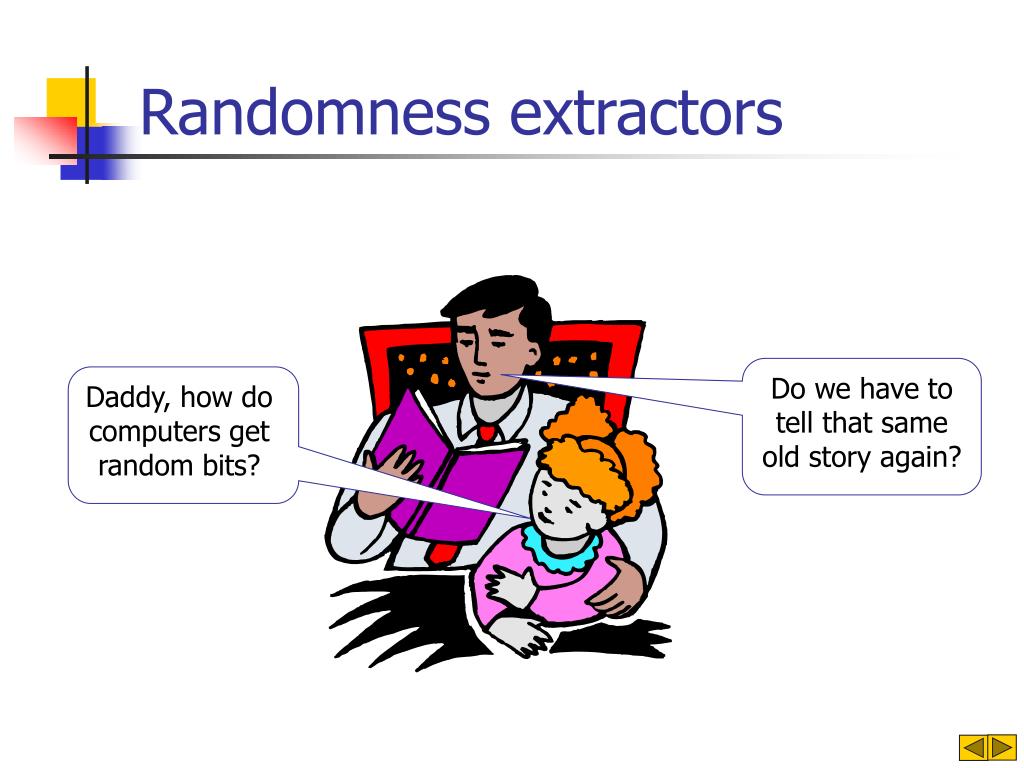 Randomness extractors

Daddy, how do computers get random bits?

Do we have to tell that same old story again?